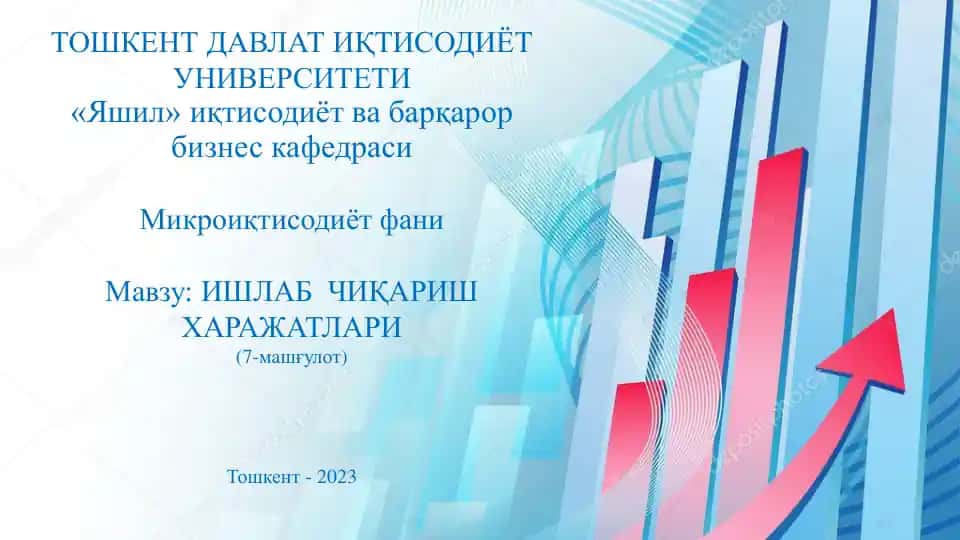 ТОШКЕНТ ДАВЛАТ ИҚТИСОДИЁТ УНИВЕРСИТЕТИ
«Яшил» иқтисодиёт ва барқарор бизнес кафедраси

Микроиқтисодиёт фани

Мавзу: ИШЛАБ ЧИҚАРИШ ХАРАЖАТЛАРИ
(7-машғулот)

Тошкент - 2023